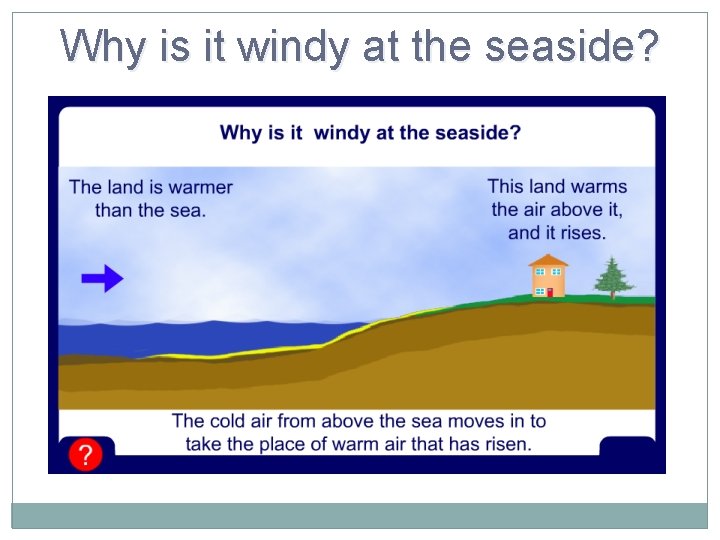 Why is it windy at the seaside?

Why is it  windy at the seaside?

The land is warmer than the sea.

This land warms the air above it, and it rises.

The cold air from above the sea moves in to take the place of warm air that has risen.

?